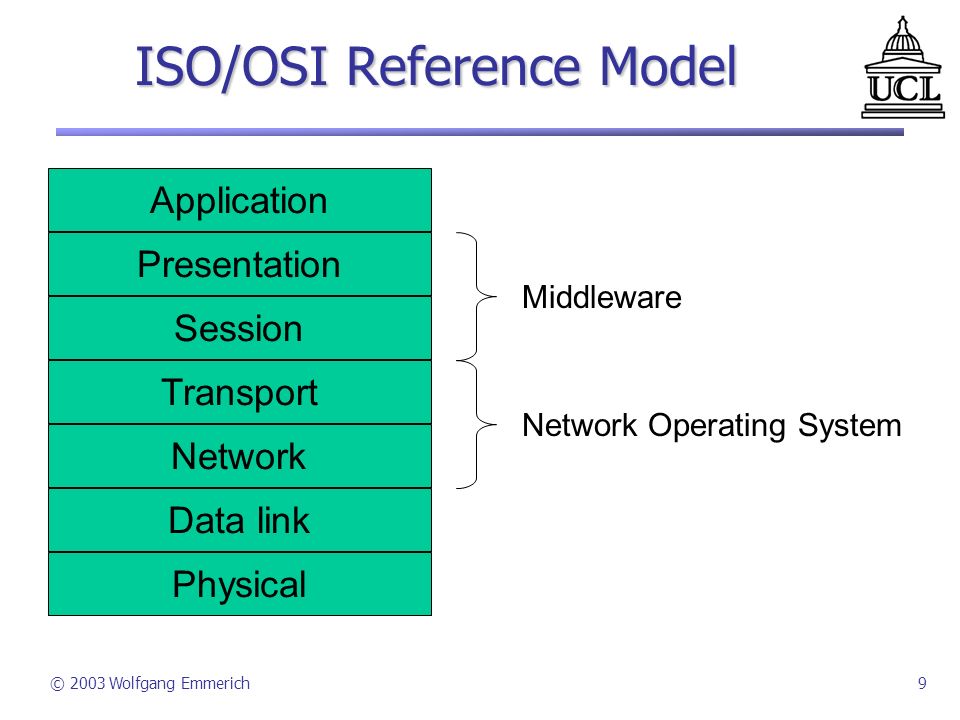 ISO/OSI Reference Model

UCL

Application

Presentation

Session

Transport

Network

Data link

Physical

Middleware

Network Operating System

© 2003 Wolfgang Emmerich

9